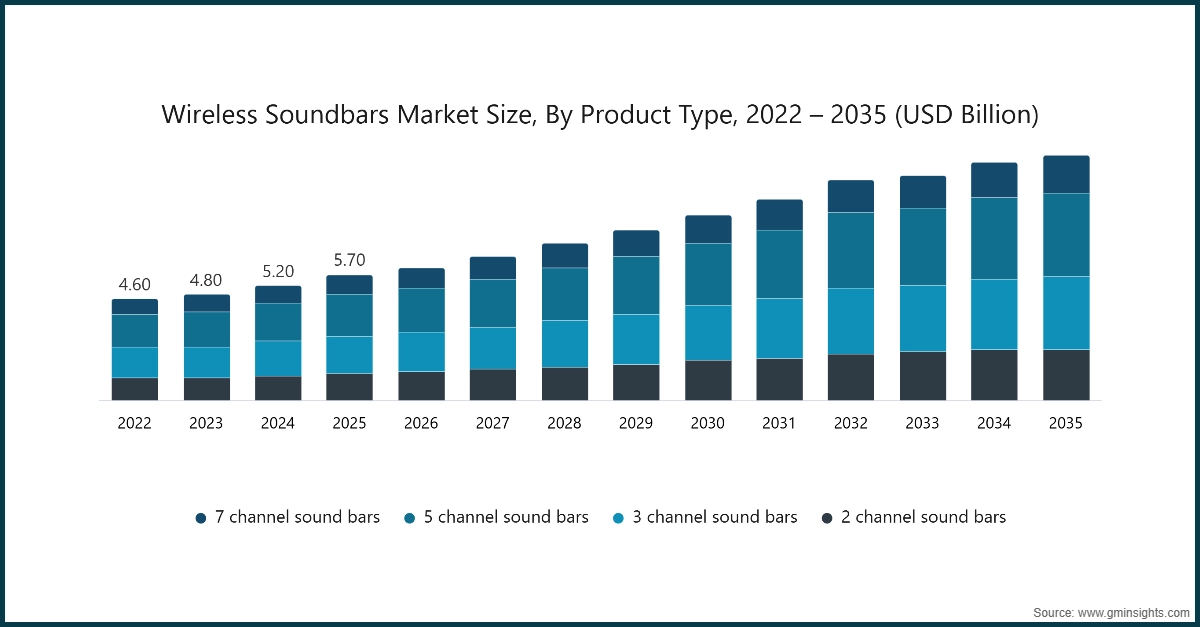 Wireless Soundbars Market Size, By Product Type, 2022 – 2035 (USD Billion)

4.60
4.80
5.20
5.70

2022 2023 2024 2025 2026 2027 2028 2029 2030 2031 2032 2033 2034 2035

7 channel sound bars
5 channel sound bars
3 channel sound bars
2 channel sound bars

Source: www.gminsights.com